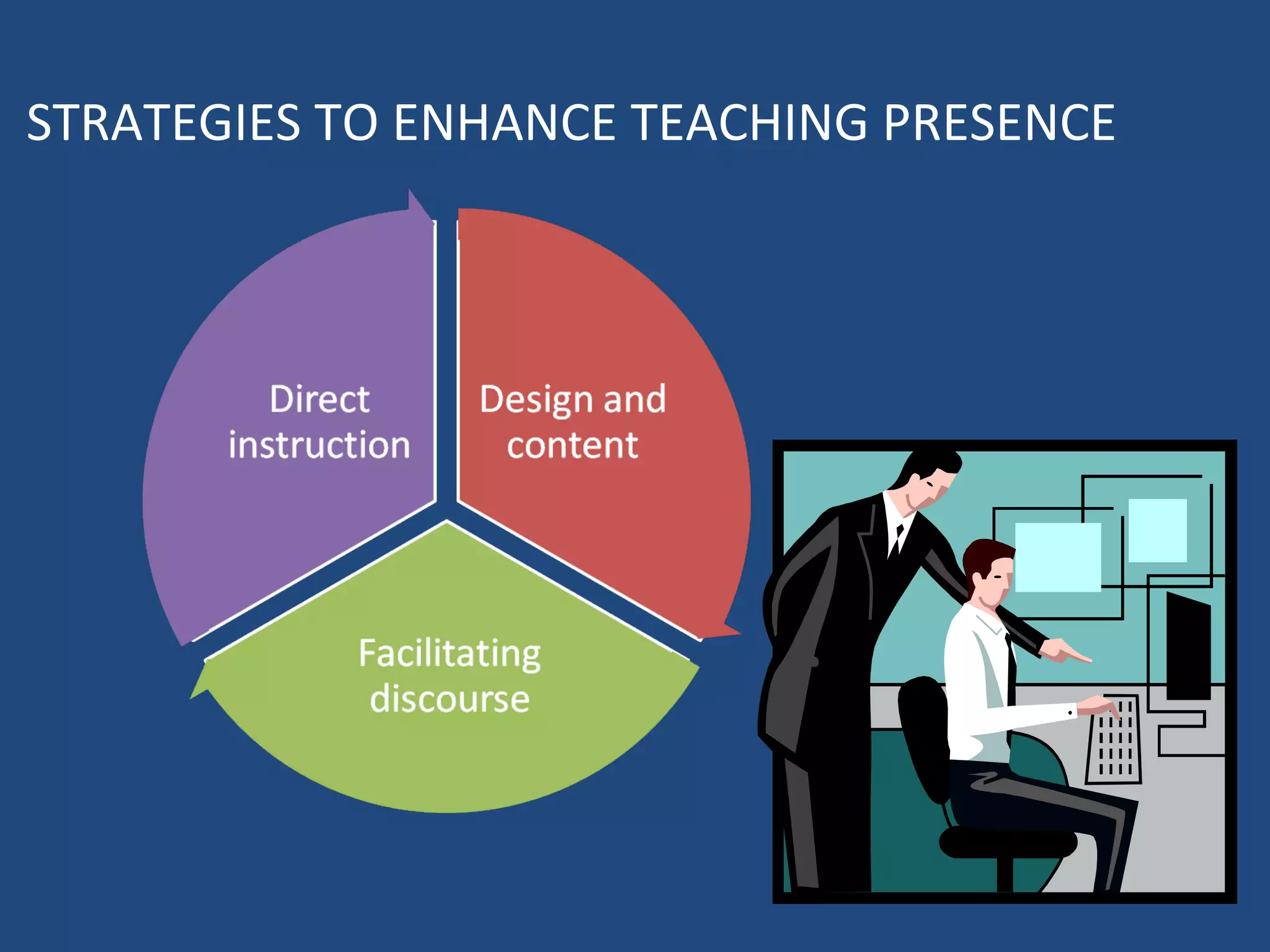 STRATEGIES TO ENHANCE TEACHING PRESENCE

Direct instruction

Design and content

Facilitating discourse